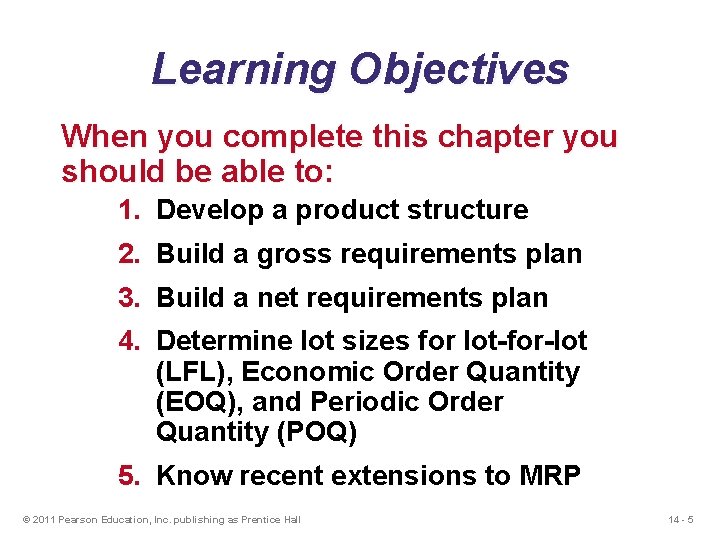 Learning Objectives

When you complete this chapter you should be able to:

1. Develop a product structure
2. Build a gross requirements plan
3. Build a net requirements plan
4. Determine lot sizes for lot-for-lot (LFL), Economic Order Quantity (EOQ), and Periodic Order Quantity (POQ)
5. Know recent extensions to MRP

© 2011 Pearson Education, Inc. publishing as Prentice Hall

14 - 5